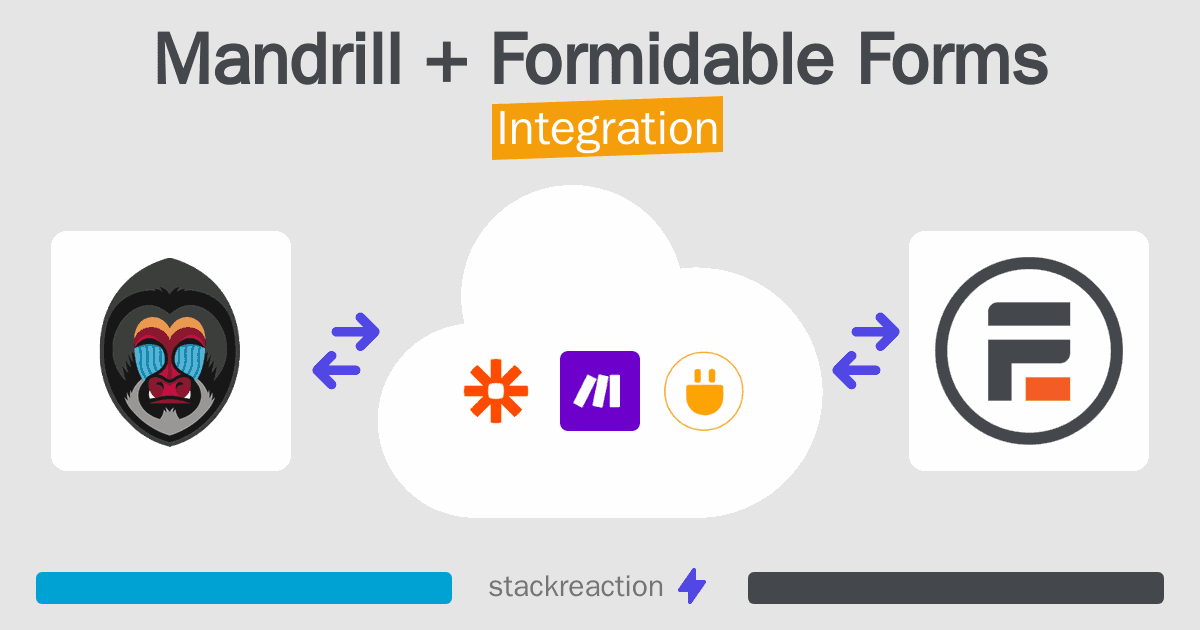 Mandrill + Formidable Forms

Integration

stackreaction